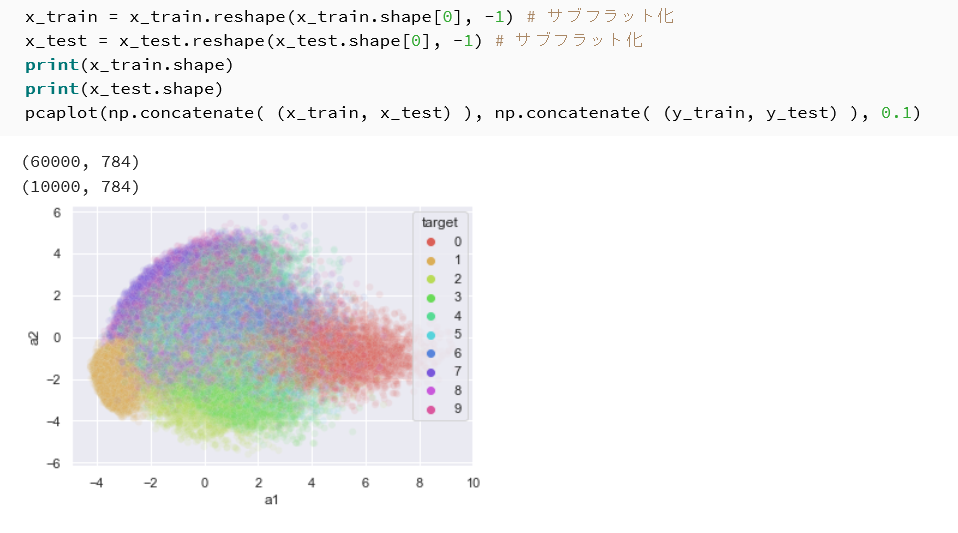 x_train = x_train.reshape(x_train.shape[0], -1) # サブフラット化
x_test = x_test.reshape(x_test.shape[0], -1) # サブフラット化
print(x_train.shape)
print(x_test.shape)
pcaplot(np.concatenate( (x_train, x_test) ), np.concatenate( (y_train, y_test) ), 0.1)

(60000, 784)
(10000, 784)

6
4
2
0
−2
−4
−6
a2
−4 −2 0 2 4 6 8 10
a1

target
0
1
2
3
4
5
6
7
8
9